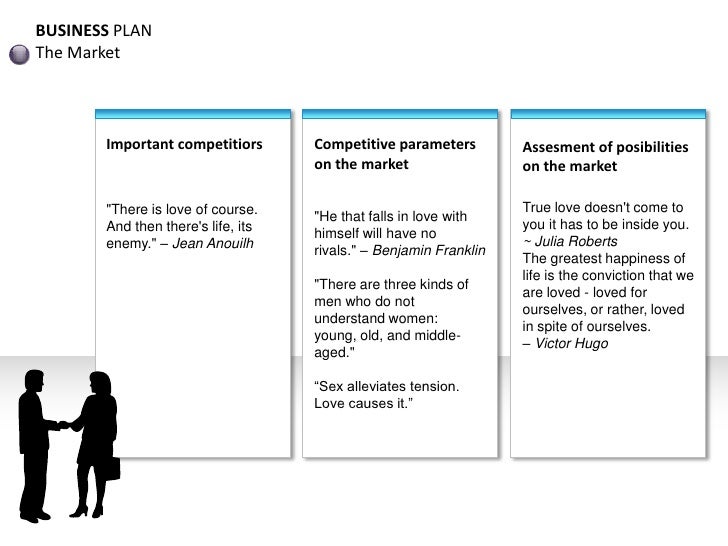 BUSINESS PLAN
The Market

Important competitiors

"There is love of course. And then there's life, its enemy." – Jean Anouilh

Competitive parameters on the market

"He that falls in love with himself will have no rivals." – Benjamin Franklin

"There are three kinds of men who do not understand women: young, old, and middle-aged."

“Sex alleviates tension. Love causes it.”

Assesment of posibilities on the market

True love doesn't come to you it has to be inside you.
~ Julia Roberts
The greatest happiness of life is the conviction that we are loved - loved for ourselves, or rather, loved in spite of ourselves.
– Victor Hugo